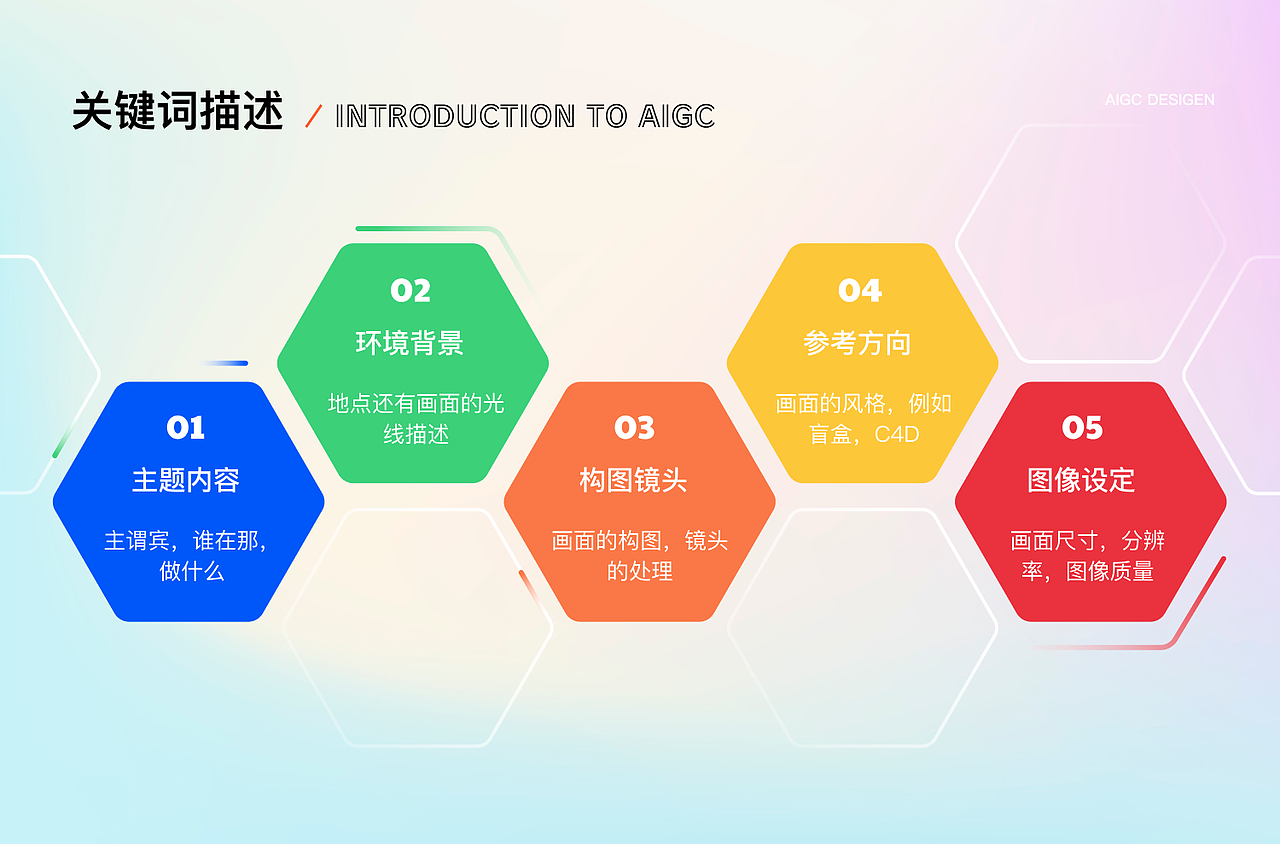 关键词描述 / INTRODUCTION TO AIGC

AIGC DESIGEN

01
主题内容
主谓宾，谁在那，做什么

02
环境背景
地点还有画面的光线描述

03
构图镜头
画面的构图，镜头的处理

04
参考方向
画面的风格，例如盲盒，C4D

05
图像设定
画面尺寸，分辨率，图像质量